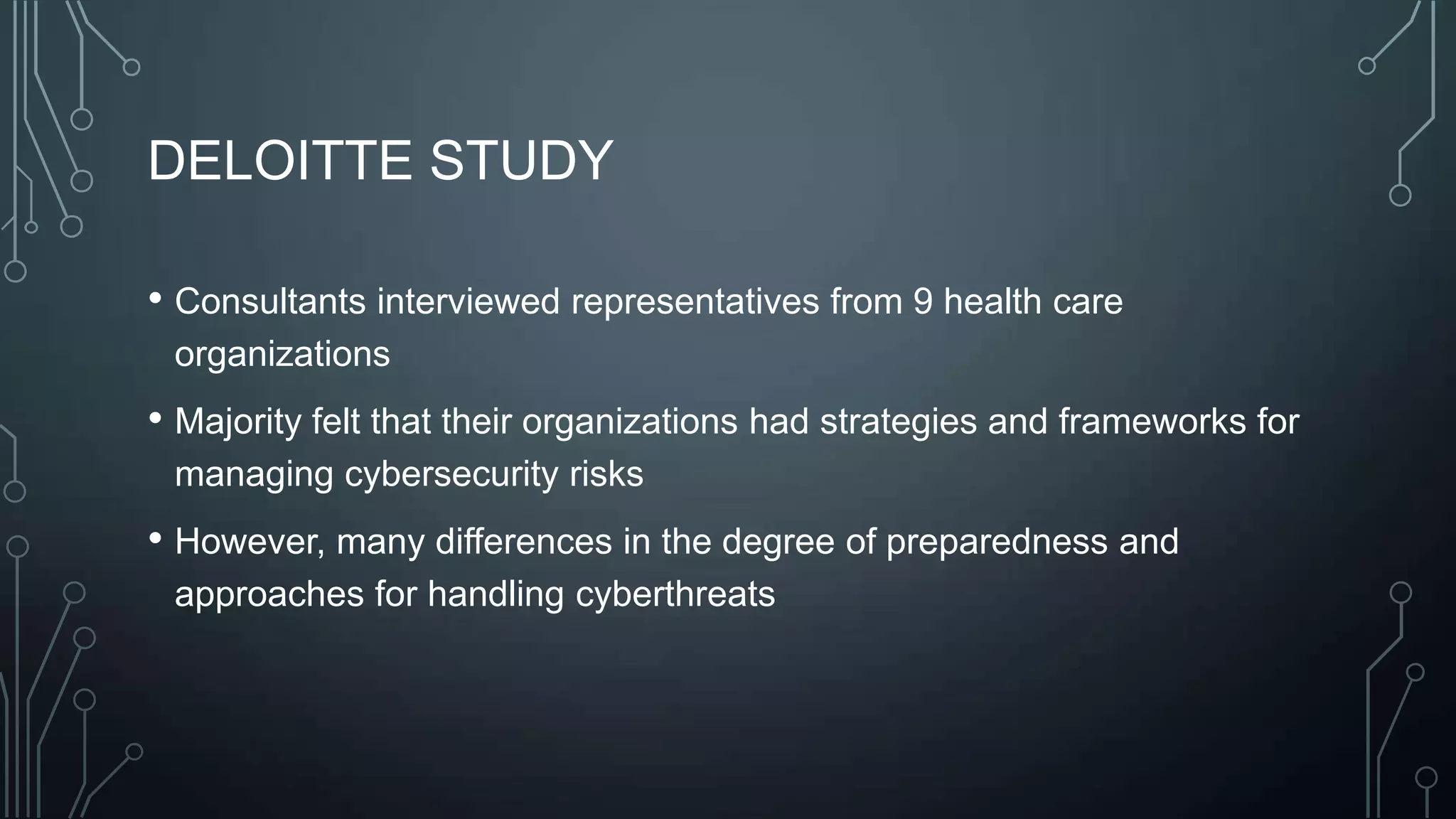 DELOITTE STUDY

• Consultants interviewed representatives from 9 health care organizations

• Majority felt that their organizations had strategies and frameworks for managing cybersecurity risks

• However, many differences in the degree of preparedness and approaches for handling cyberthreats